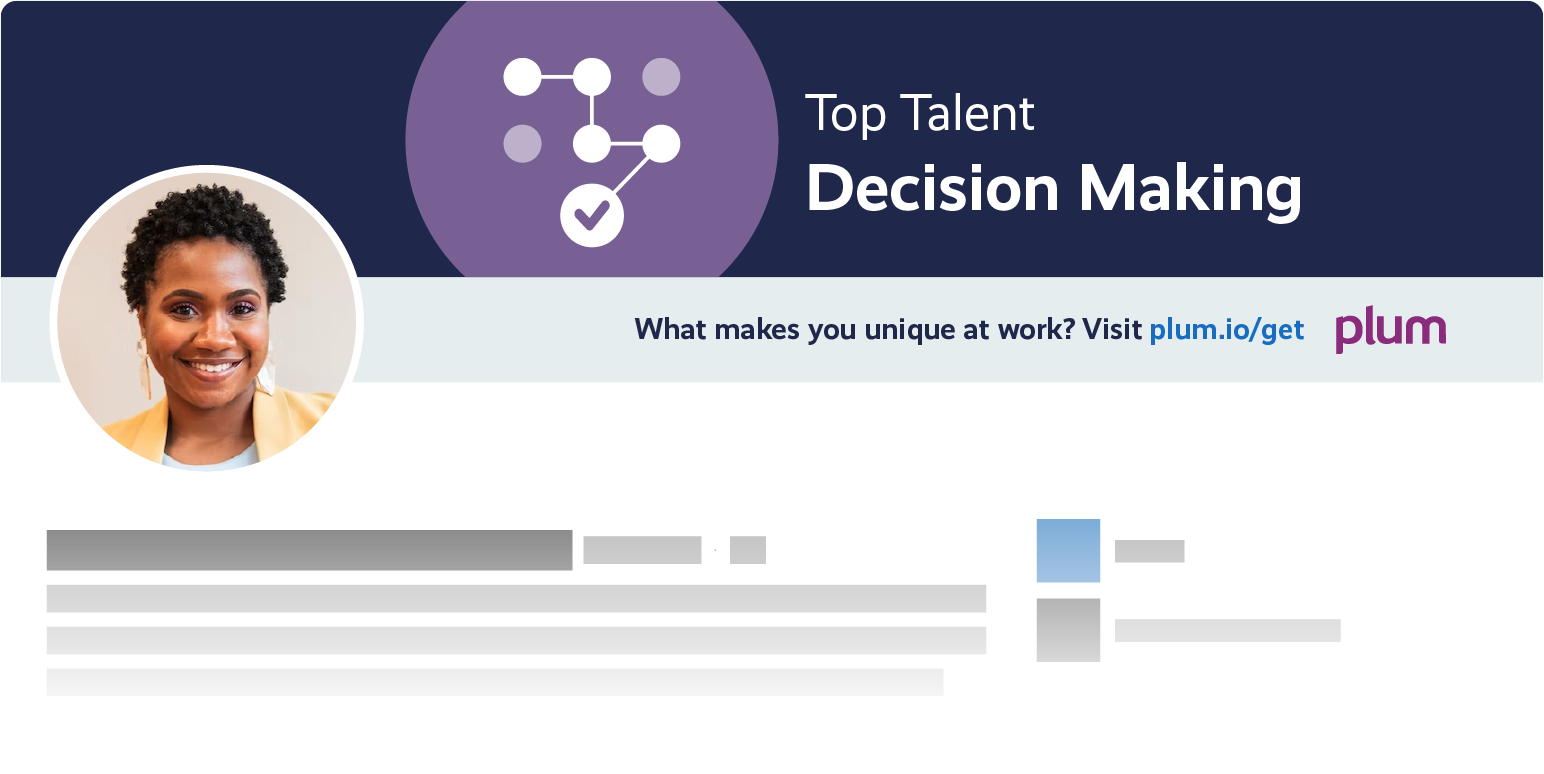 Top Talent
Decision Making

What makes you unique at work? Visit plum.io/get

plum